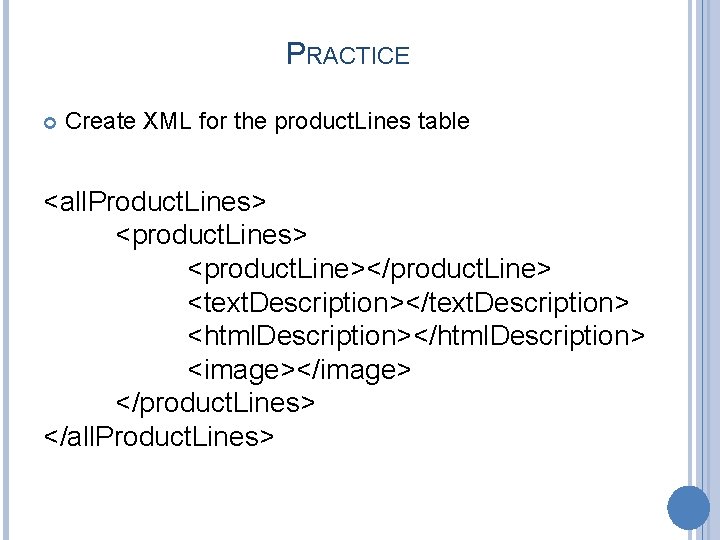 PRACTICE

Create XML for the productLines table

<allProductLines>
<productLines>
<productLine></productLine>
<textDescription></textDescription>
<htmlDescription></htmlDescription>
<image></image>
</productLines>
</allProductLines>